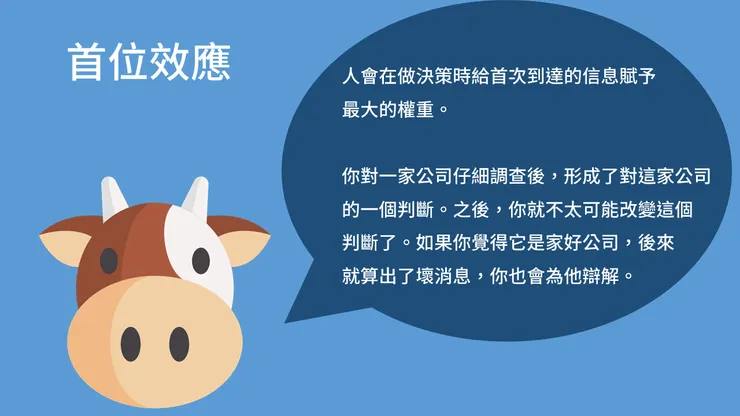 首位效應

人會在做決策時給首次到達的信息賦予最大的權重。

你對一家公司仔細調查後，形成了對這家公司的一個判斷。之後，你就不太可能改變這個判斷了。如果你覺得它是家好公司，後來就算出了壞消息，你也會為他辯解。